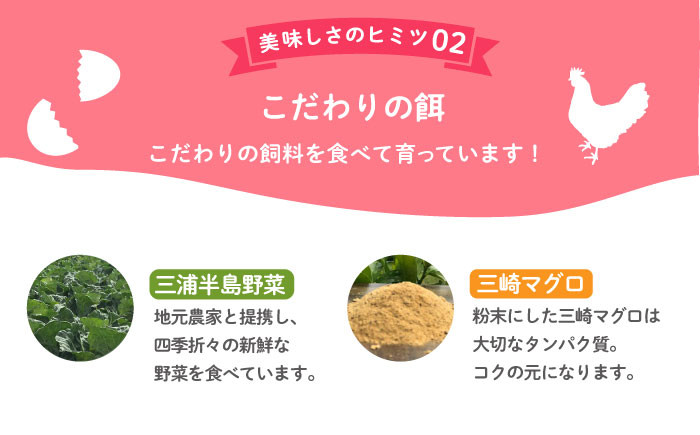 美味しさのヒミツ02

こだわりの餌

こだわりの飼料を食べて育っています！

三浦半島野菜

地元農家と提携し、四季折々の新鮮な野菜を食べています。

三崎マグロ

粉末にした三崎マグロは大切なタンパク質。コクの元になります。